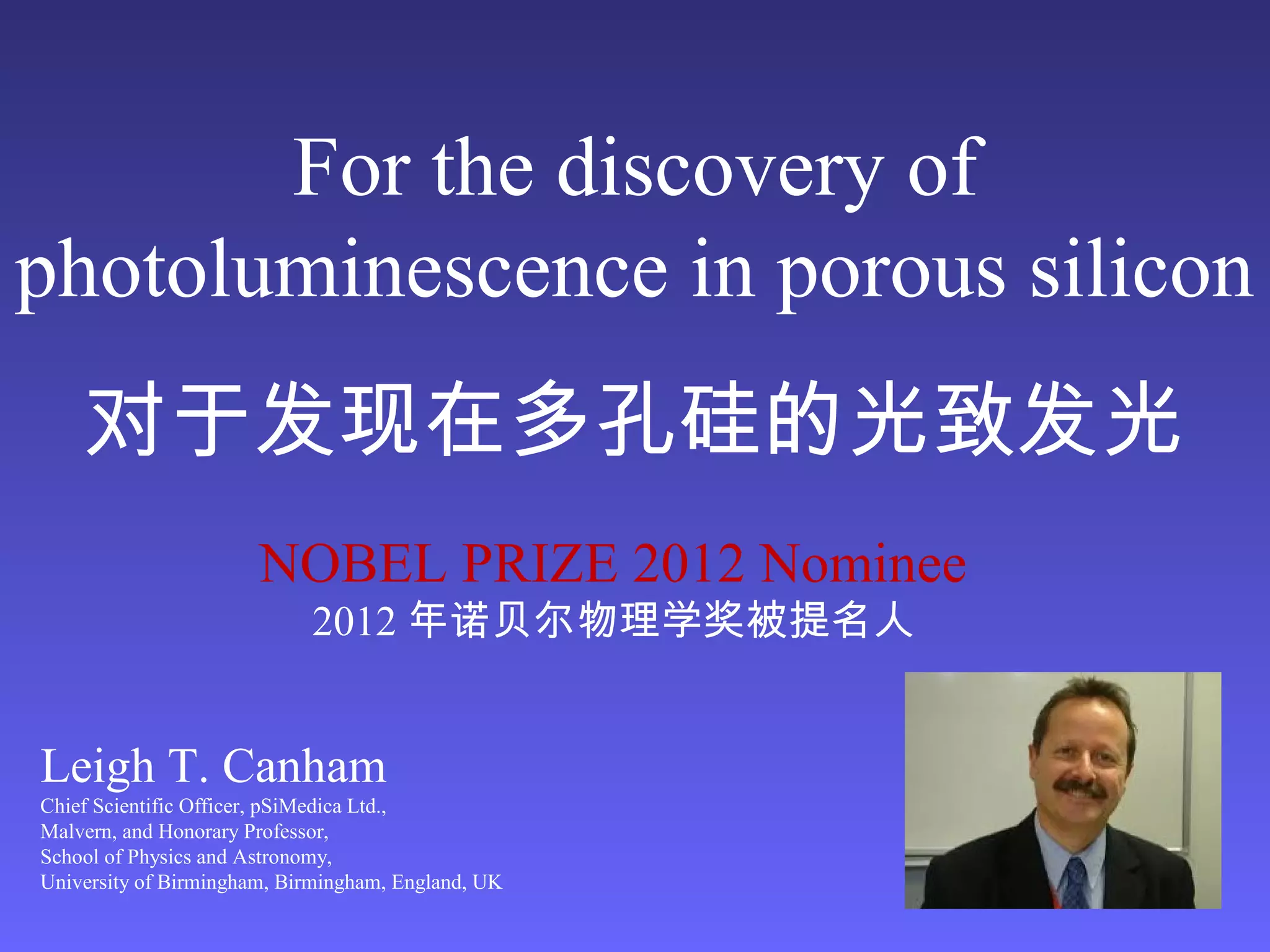 For the discovery of photoluminescence in porous silicon

对于发现在多孔硅的光致发光

NOBEL PRIZE 2012 Nominee
2012 年诺贝尔物理学奖被提名人

Leigh T. Canham
Chief Scientific Officer, pSiMedica Ltd., Malvern, and Honorary Professor, School of Physics and Astronomy, University of Birmingham, Birmingham, England, UK